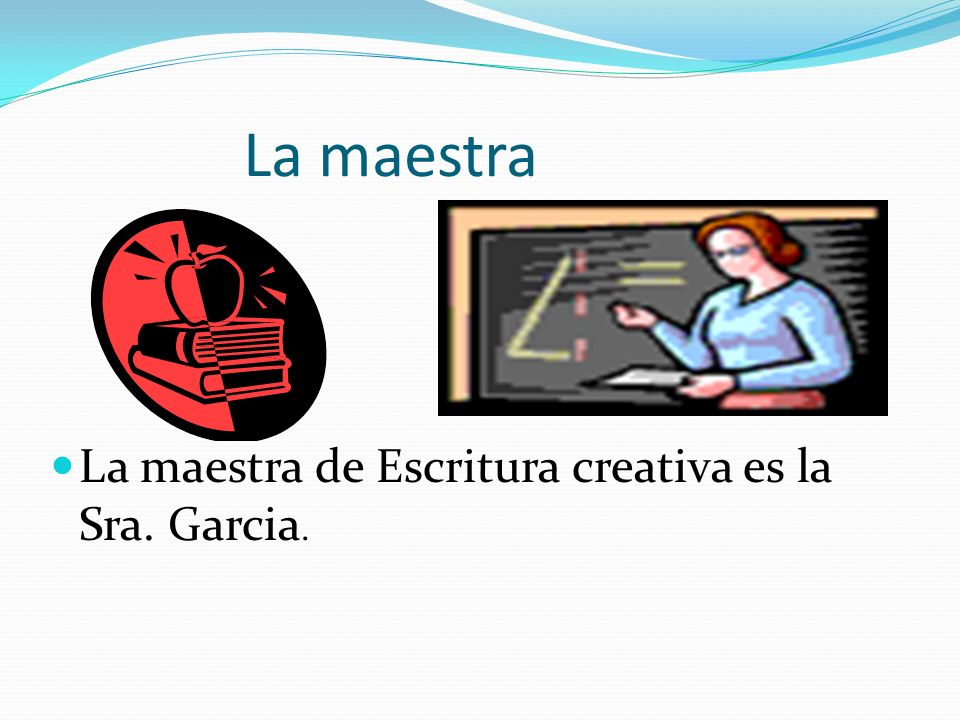 La maestra

La maestra de Escritura creativa es la Sra. Garcia.